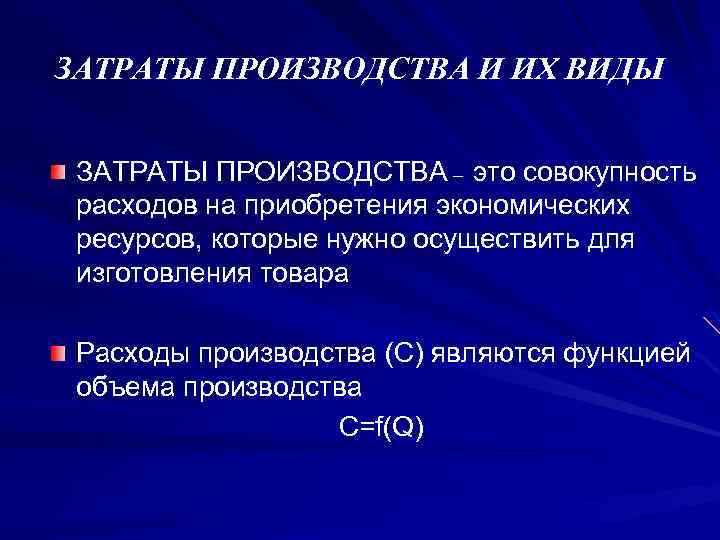 ЗАТРАТЫ ПРОИЗВОДСТВА И ИХ ВИДЫ

ЗАТРАТЫ ПРОИЗВОДСТВА – это совокупность расходов на приобретения экономических ресурсов, которые нужно осуществить для изготовления товара

Расходы производства (С) являются функцией объема производства

$C=f(Q)$